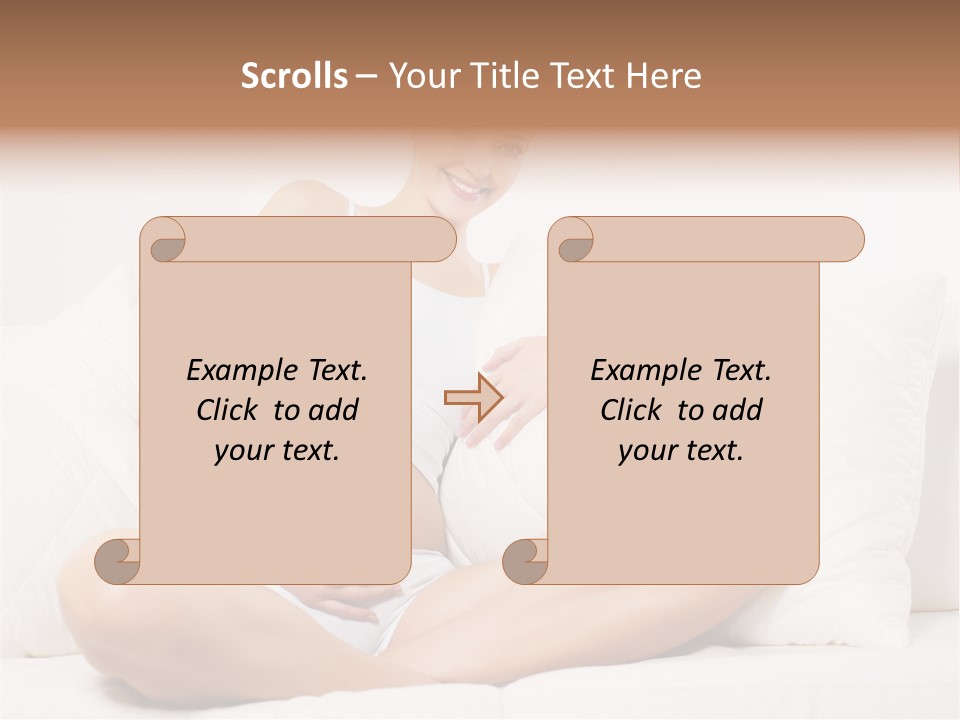 Scrolls – Your Title Text Here

Example Text. Click to add your text.

Example Text. Click to add your text.